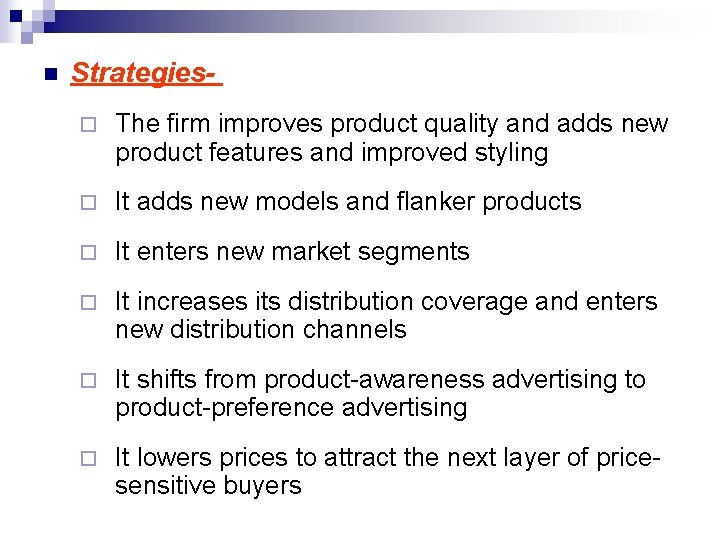 Strategies-

The firm improves product quality and adds new product features and improved styling

It adds new models and flanker products

It enters new market segments

It increases its distribution coverage and enters new distribution channels

It shifts from product-awareness advertising to product-preference advertising

It lowers prices to attract the next layer of price-sensitive buyers